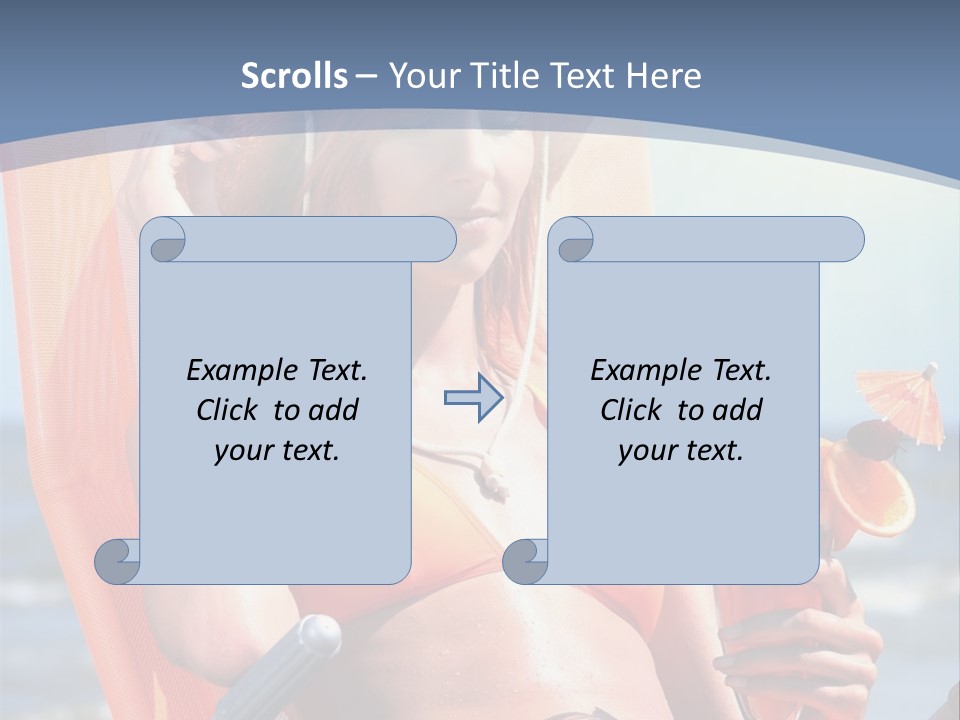 Scrolls – Your Title Text Here

Example Text. Click to add your text.

Example Text. Click to add your text.